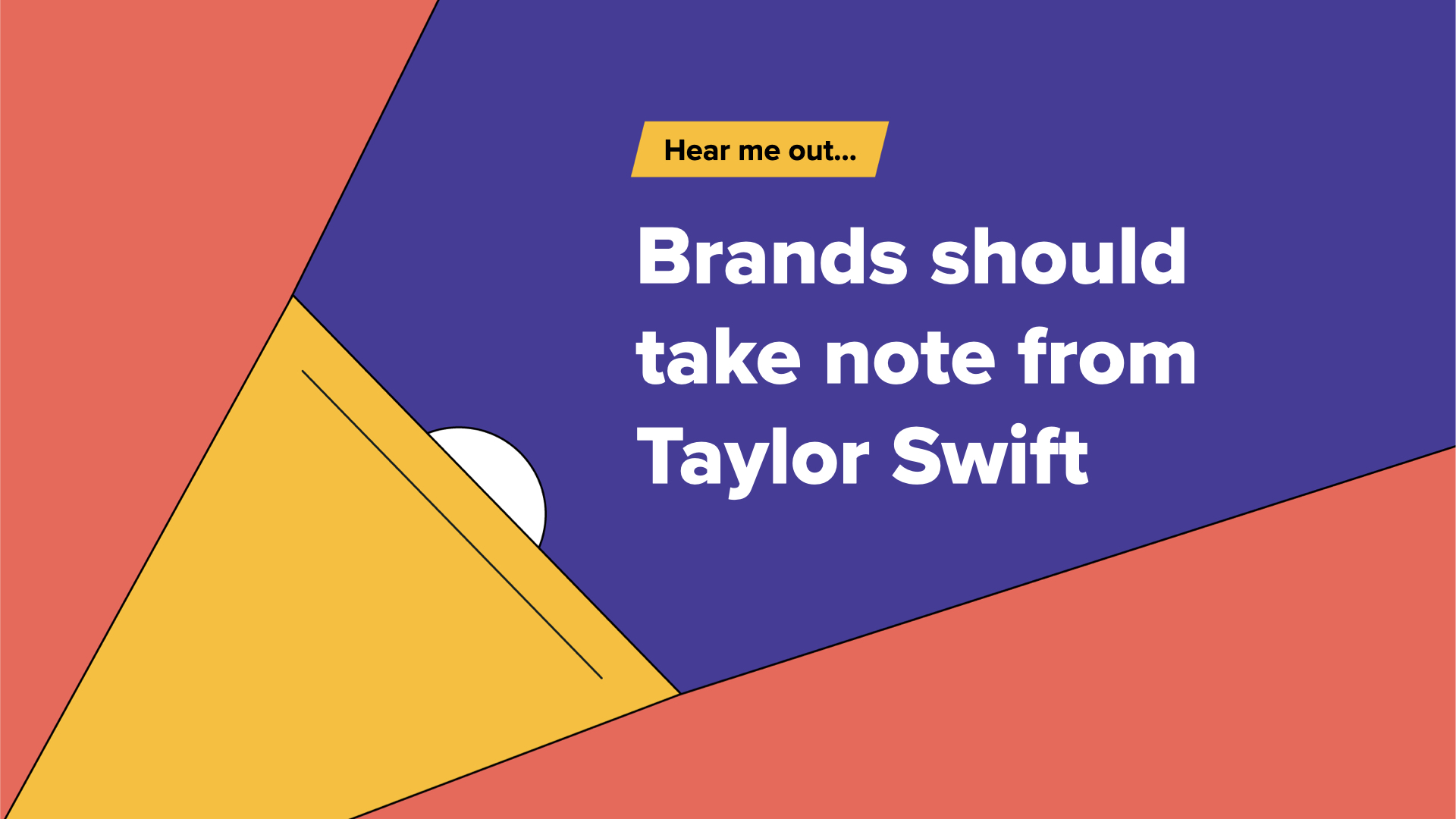 Hear me out...

Brands should take note from Taylor Swift